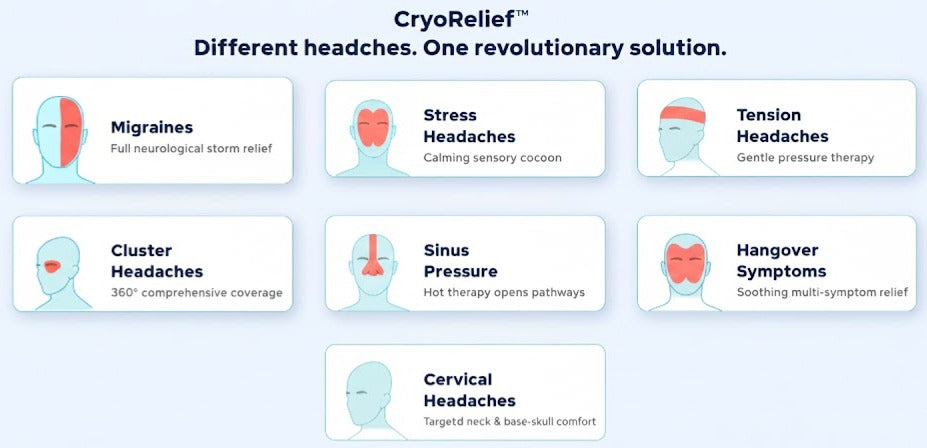 CryoRelief™
Different headches. One revolutionary solution.

Migraines
Full neurological storm relief

Stress Headaches
Calming sensory cocoon

Tension Headaches
Gentle pressure therapy

Cluster Headaches
360° comprehensive coverage

Sinus Pressure
Hot therapy opens pathways

Hangover Symptoms
Soothing multi-symptom relief

Cervical Headaches
Targetd neck & base-skull comfort